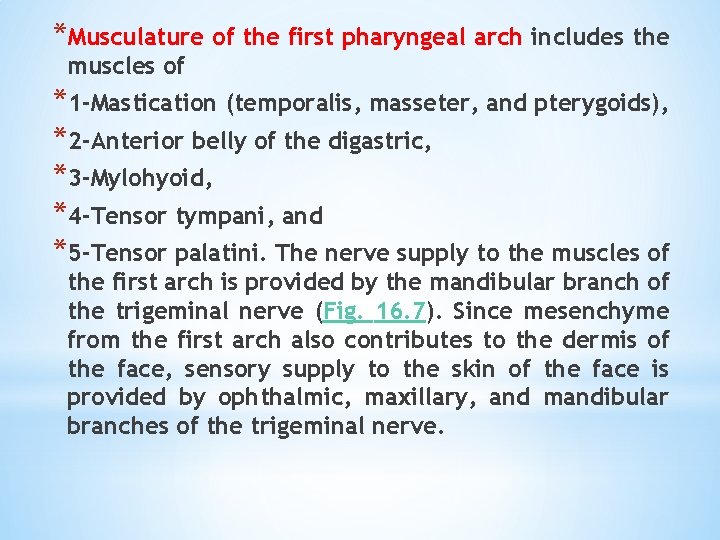 *Musculature of the first pharyngeal arch includes the muscles of

*1-Mastication (temporalis, masseter, and pterygoids),

*2-Anterior belly of the digastric,

*3-Mylohyoid,

*4-Tensor tympani, and

*5-Tensor palatini. The nerve supply to the muscles of the first arch is provided by the mandibular branch of the trigeminal nerve (Fig. 16.7). Since mesenchyme from the first arch also contributes to the dermis of the face, sensory supply to the skin of the face is provided by ophthalmic, maxillary, and mandibular branches of the trigeminal nerve.